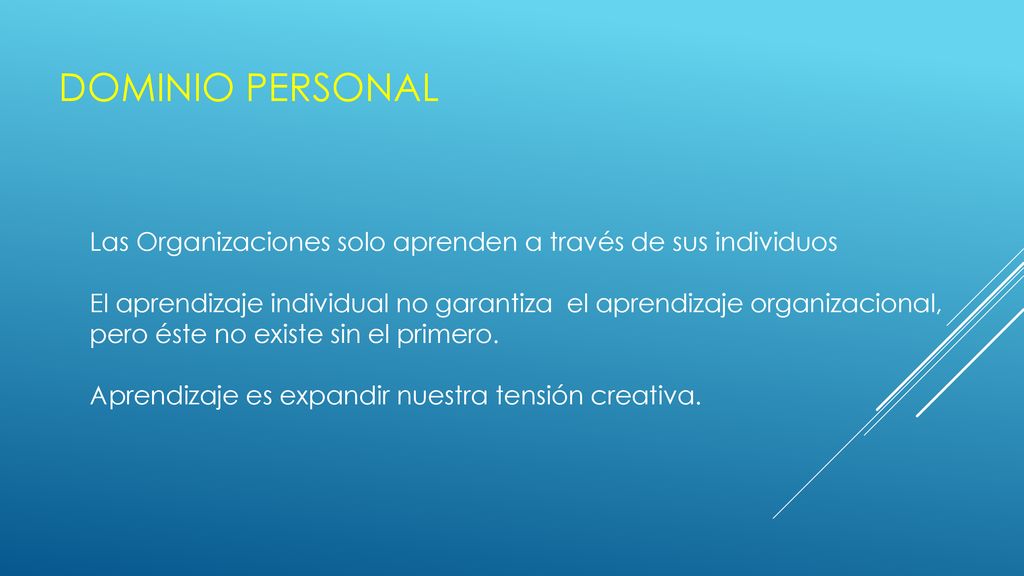 DOMINIO PERSONAL

Las Organizaciones solo aprenden a través de sus individuos

El aprendizaje individual no garantiza  el aprendizaje organizacional, pero éste no existe sin el primero.

Aprendizaje es expandir nuestra tensión creativa.